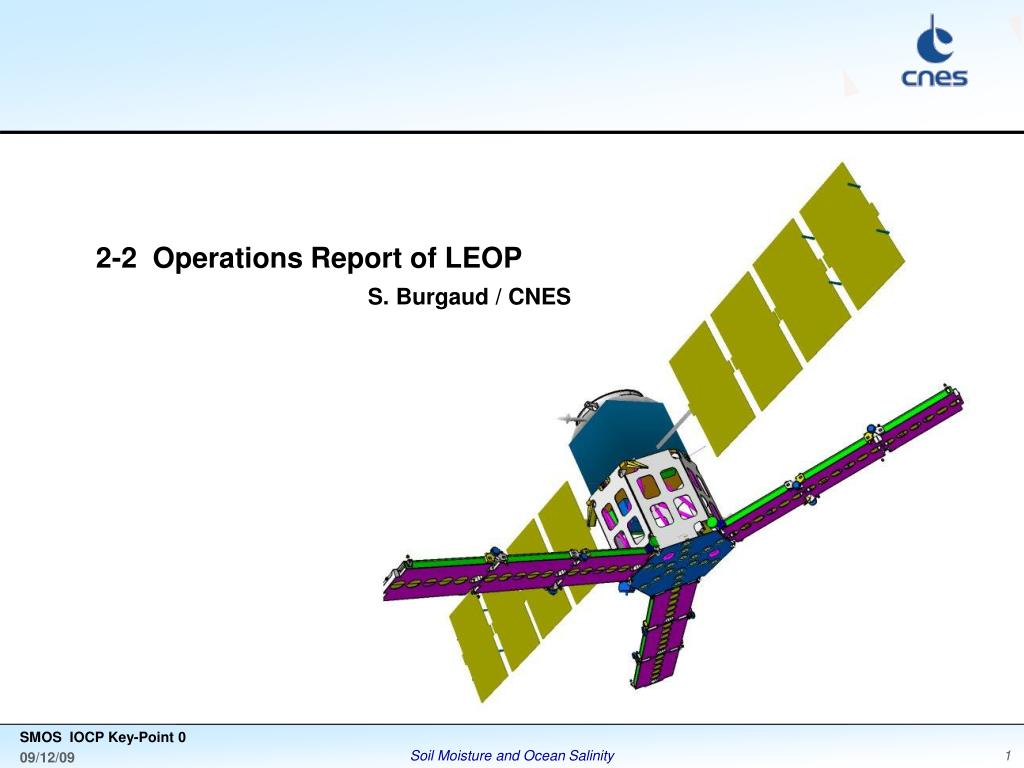 cnes

2-2 Operations Report of LEOP

S. Burgaud / CNES

SMOS IOCP Key-Point 0
09/12/09

Soil Moisture and Ocean Salinity

1